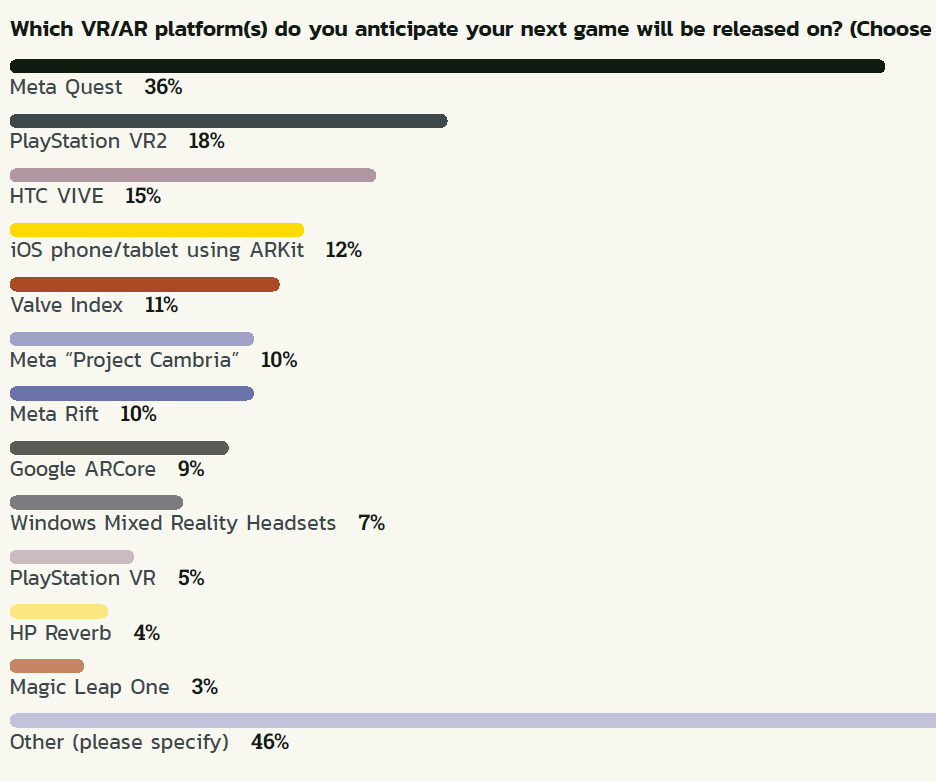 Which VR/AR platform(s) do you anticipate your next game will be released on? (Choose

Meta Quest 36%

PlayStation VR2 18%

HTC VIVE 15%

iOS phone/tablet using ARKit 12%

Valve Index 11%

Meta “Project Cambria” 10%

Meta Rift 10%

Google ARCore 9%

Windows Mixed Reality Headsets 7%

PlayStation VR 5%

HP Reverb 4%

Magic Leap One 3%

Other (please specify) 46%